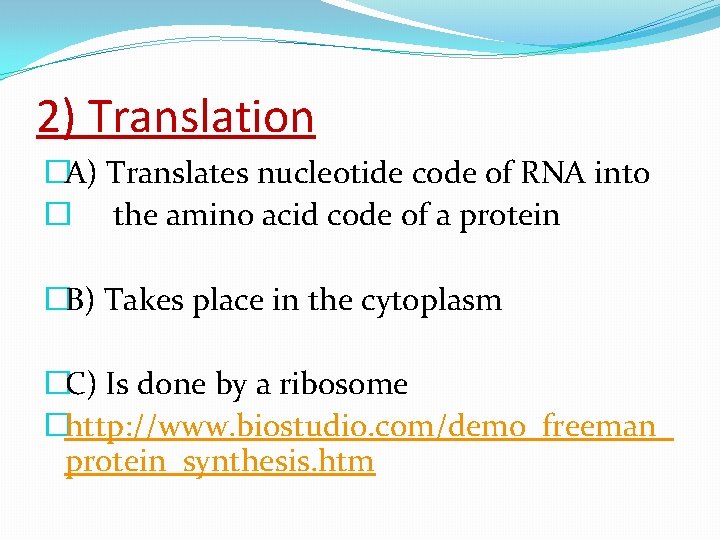 2) Translation

A) Translates nucleotide code of RNA into
the amino acid code of a protein

B) Takes place in the cytoplasm

C) Is done by a ribosome
http://www.biostudio.com/demo_freeman_protein_synthesis.htm